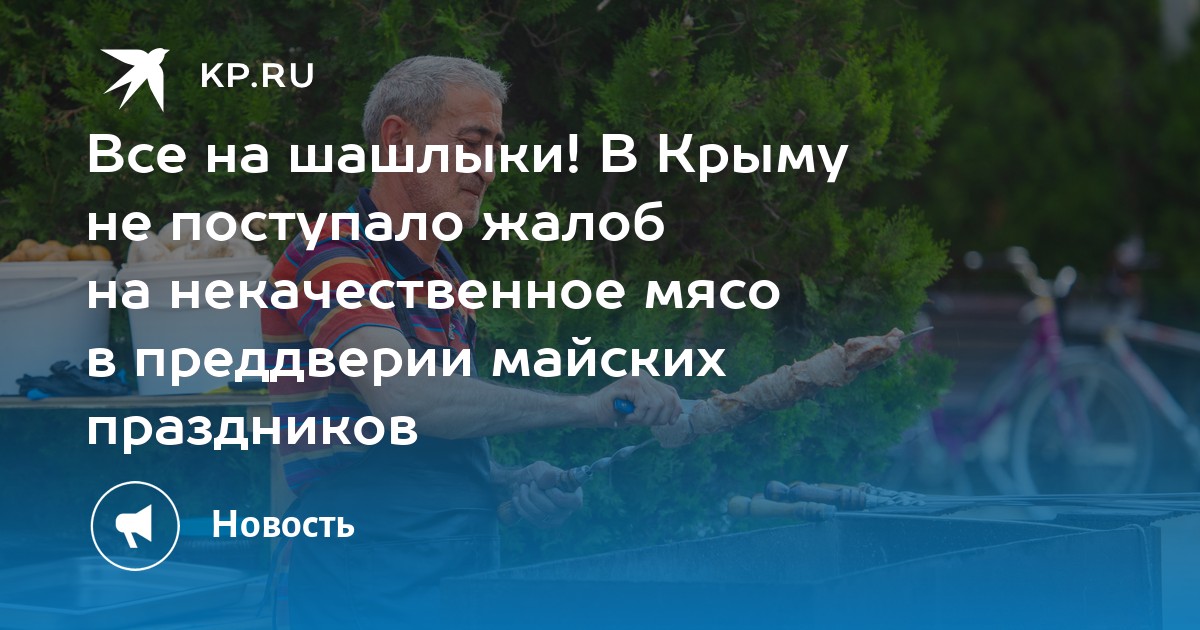 KP.RU

Все на шашлыки! В Крыму не поступало жалоб на некачественное мясо в преддверии майских праздников

Новость